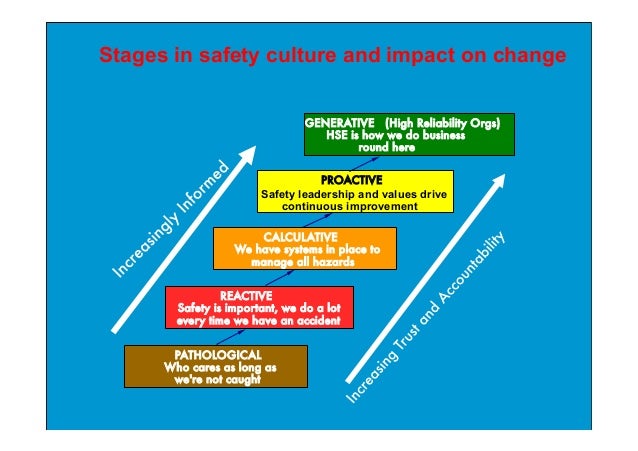 Stages in safety culture and impact on change

GENERATIVE (High Reliability Orgs)
HSE is how we do business round here

PROACTIVE
Safety leadership and values drive continuous improvement

CALCULATIVE
We have systems in place to manage all hazards

REACTIVE
Safety is important, we do a lot every time we have an accident

PATHOLOGICAL
Who cares as long as we're not caught

Increasingly Informed

Increasing Trust and Accountability